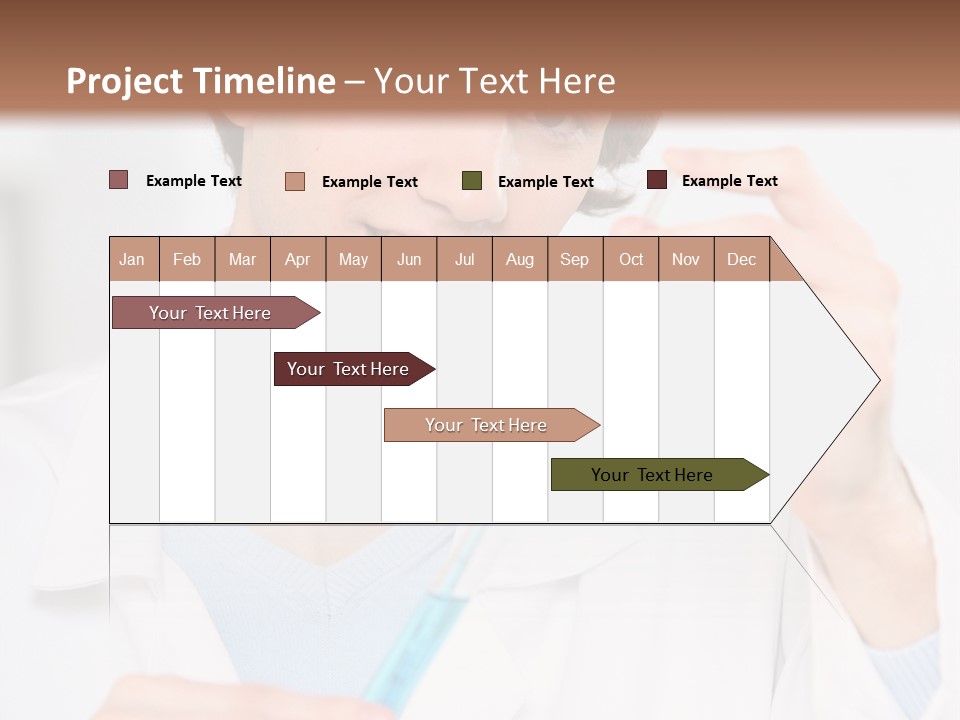 Project Timeline – Your Text Here

Example Text Example Text Example Text Example Text

| Jan | Feb | Mar | Apr | May | Jun | Jul | Aug | Sep | Oct | Nov | Dec |
|---|---|---|---|---|---|---|---|---|---|---|---|

Your Text Here

Your Text Here

Your Text Here

Your Text Here